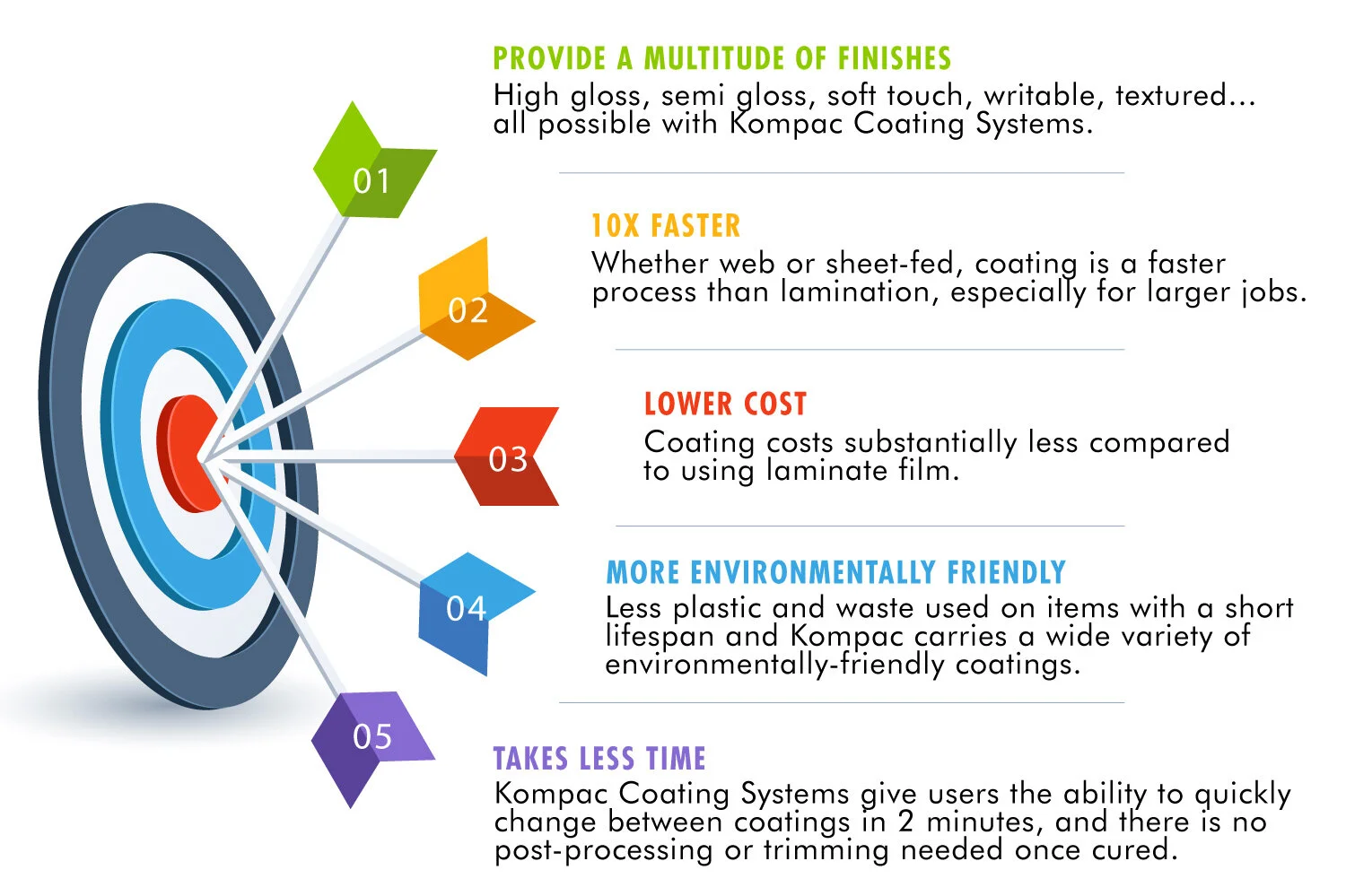 01

PROVIDE A MULTITUDE OF FINISHES
High gloss, semi gloss, soft touch, writable, textured... all possible with Kompac Coating Systems.

02

10X FASTER
Whether web or sheet-fed, coating is a faster process than lamination, especially for larger jobs.

03

LOWER COST
Coating costs substantially less compared to using laminate film.

04

MORE ENVIRONMENTALLY FRIENDLY
Less plastic and waste used on items with a short lifespan and Kompac carries a wide variety of environmentally-friendly coatings.

05

TAKES LESS TIME
Kompac Coating Systems give users the ability to quickly change between coatings in 2 minutes, and there is no post-processing or trimming needed once cured.